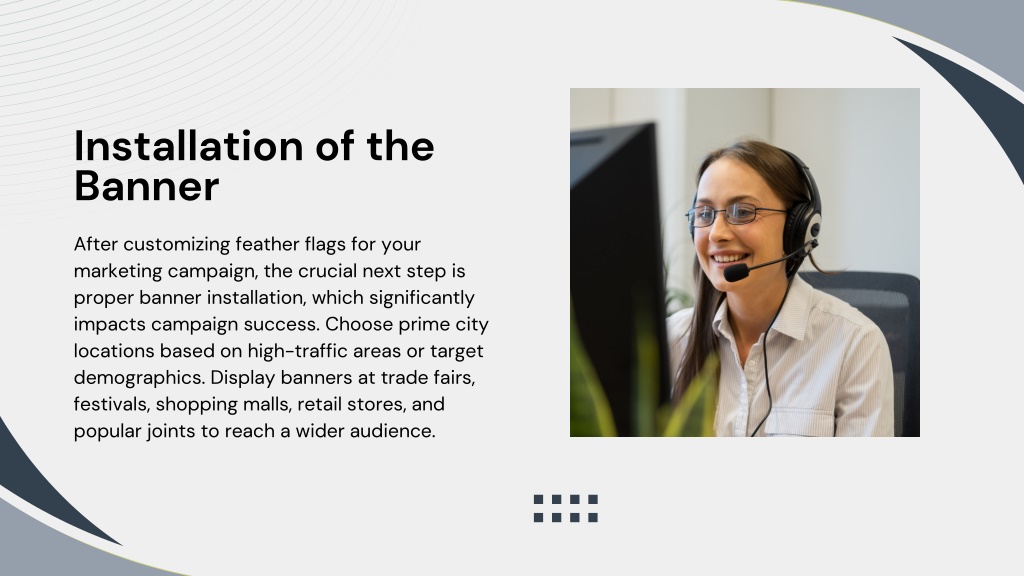 Installation of the Banner

After customizing feather flags for your marketing campaign, the crucial next step is proper banner installation, which significantly impacts campaign success. Choose prime city locations based on high-traffic areas or target demographics. Display banners at trade fairs, festivals, shopping malls, retail stores, and popular joints to reach a wider audience.